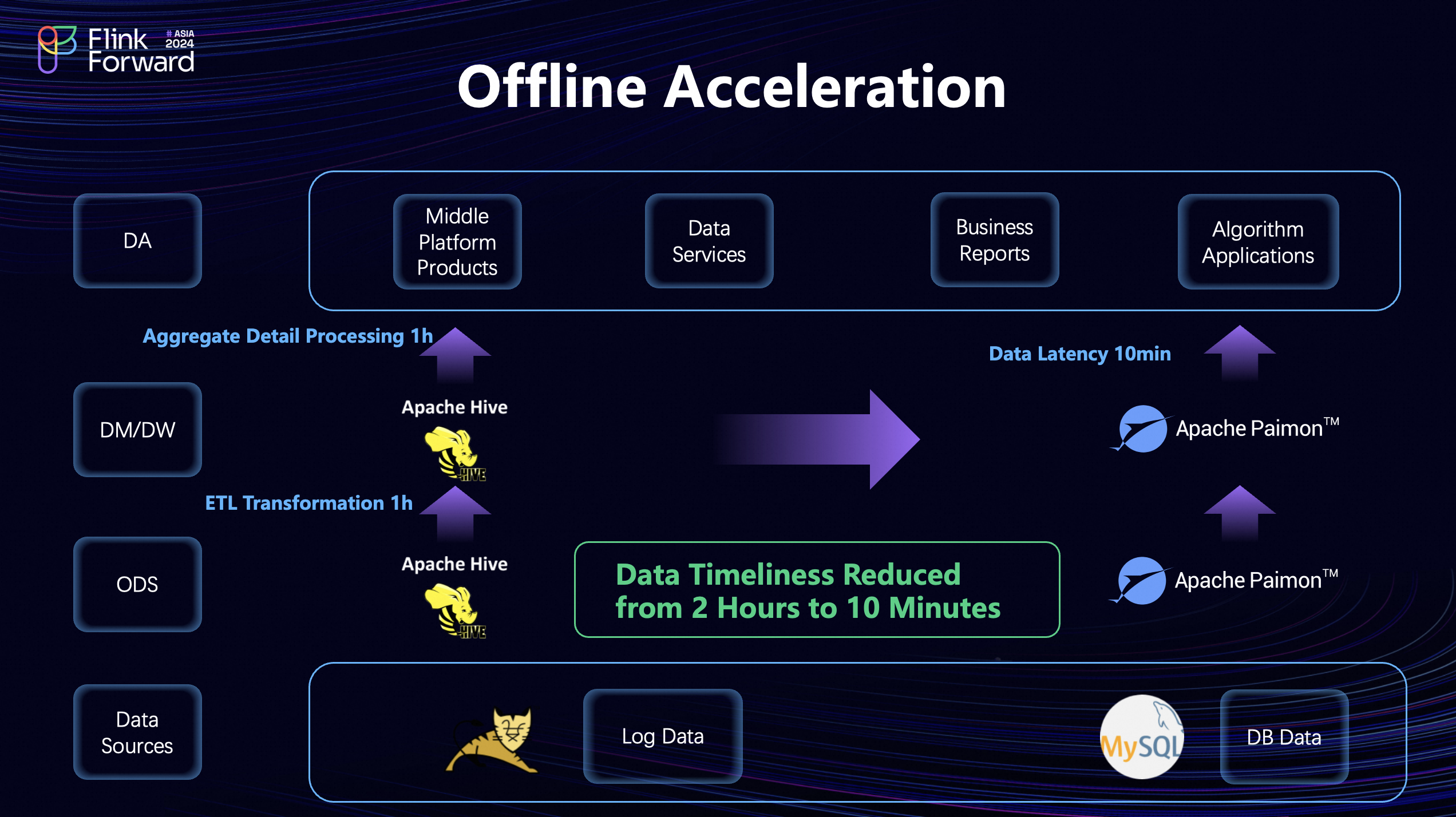 Flink Forward # ASIA 2024

Offline Acceleration

DA

Middle Platform Products

Data Services

Business Reports

Algorithm Applications

Aggregate Detail Processing 1h

Data Latency 10min

DM/DW

Apache Hive

HIVE

Apache Paimon™

ETL Transformation 1h

ODS

Apache Hive

HIVE

Data Timeliness Reduced from 2 Hours to 10 Minutes

Apache Paimon™

Data Sources

Log Data

MySQL

DB Data